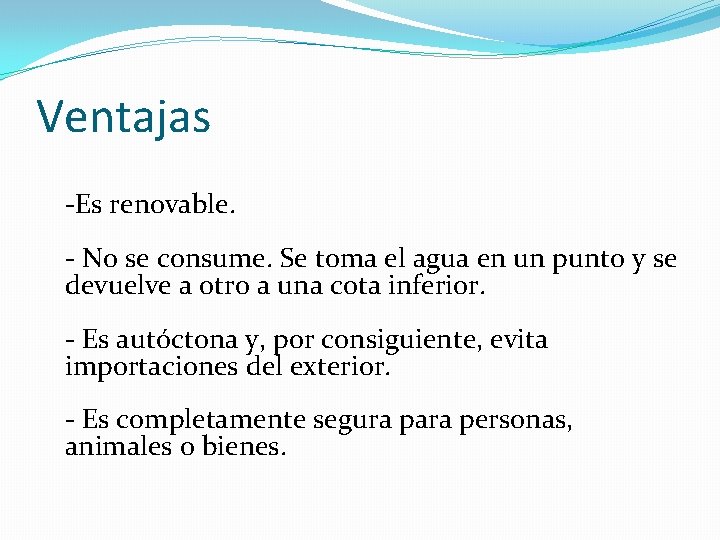 Ventajas

-Es renovable.

- No se consume. Se toma el agua en un punto y se devuelve a otro a una cota inferior.

- Es autóctona y, por consiguiente, evita importaciones del exterior.

- Es completamente segura para personas, animales o bienes.